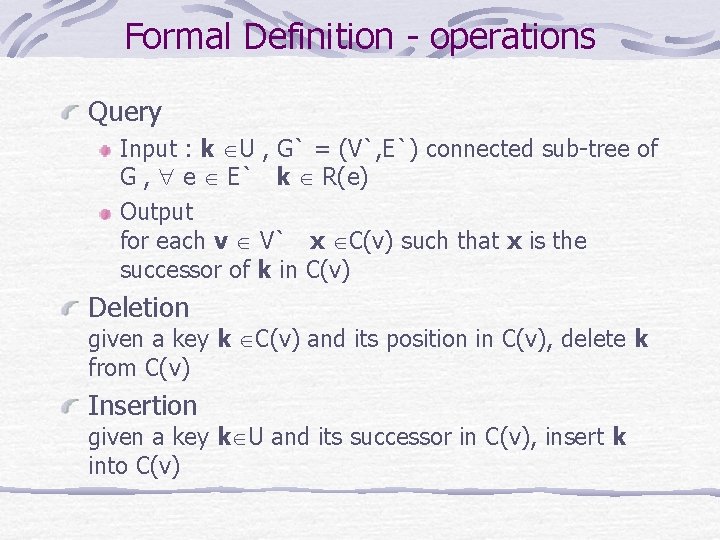 Formal Definition - operations

Query

Input : **k** $\in$U , G` = (V`,E`) connected sub-tree of G , $\forall$ e $\in$ E` **k** $\in$ R(e)

Output
for each **v** $\in$ V` **x** $\in$C(v) such that **x** is the successor of **k** in C(v)

Deletion
given a key **k** $\in$C(v) and its position in C(v), delete **k** from C(v)

Insertion
given a key **k**$\in$U and its successor in C(v), insert **k** into C(v)